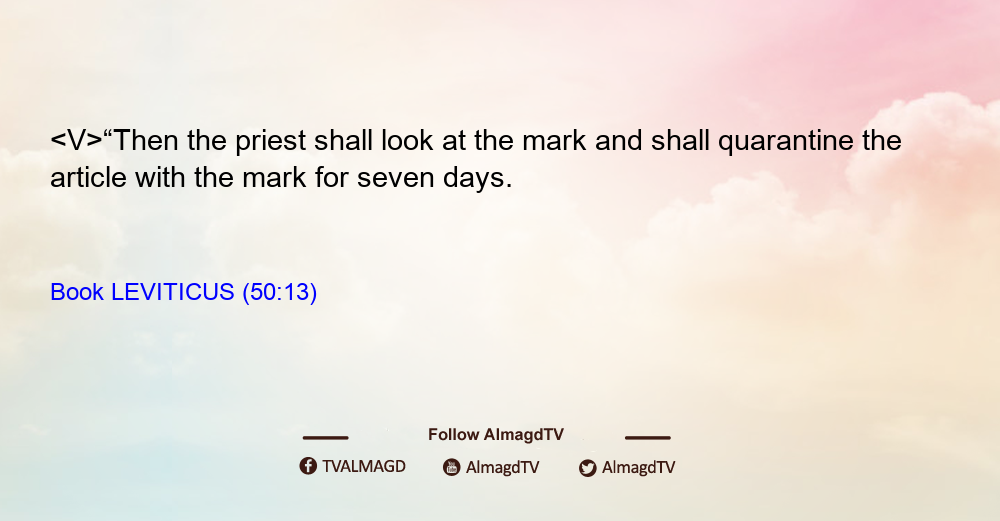 <V>“Then the priest shall look at the mark and shall quarantine the article with the mark for seven days.

Book LEVITICUS (50:13)

Follow AlmagdTV

TVALMAGD AlmagdTV AlmagdTV